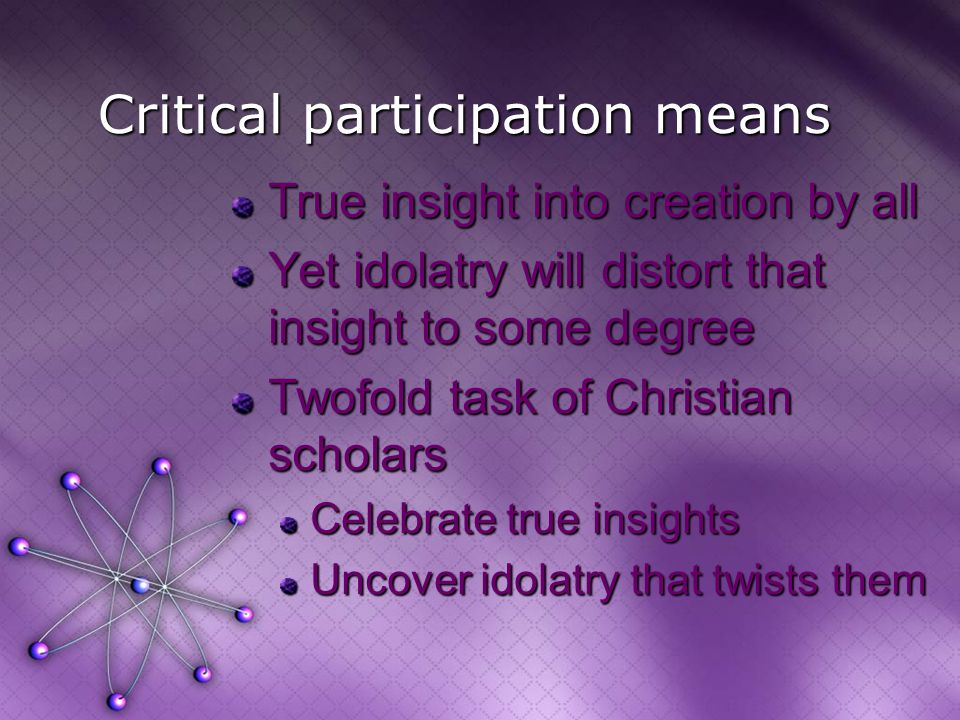 Critical participation means

True insight into creation by all

Yet idolatry will distort that insight to some degree

Twofold task of Christian scholars

Celebrate true insights

Uncover idolatry that twists them